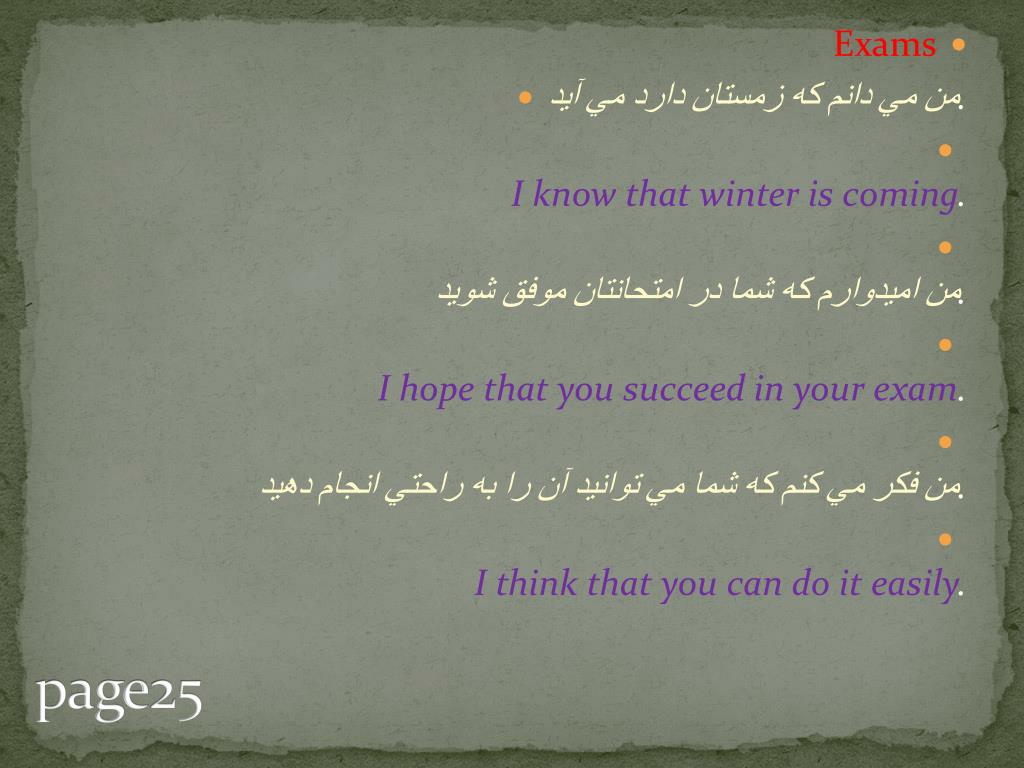 Exams

من مي دانم که زمستان دارد مي آيد.

I know that winter is coming.

من اميدوارم که شما در امتحانتان موفق شويد.

I hope that you succeed in your exam.

من فکر مي کنم که شما مي توانيد آن را به راحتي انجام دهيد.

I think that you can do it easily.

page25